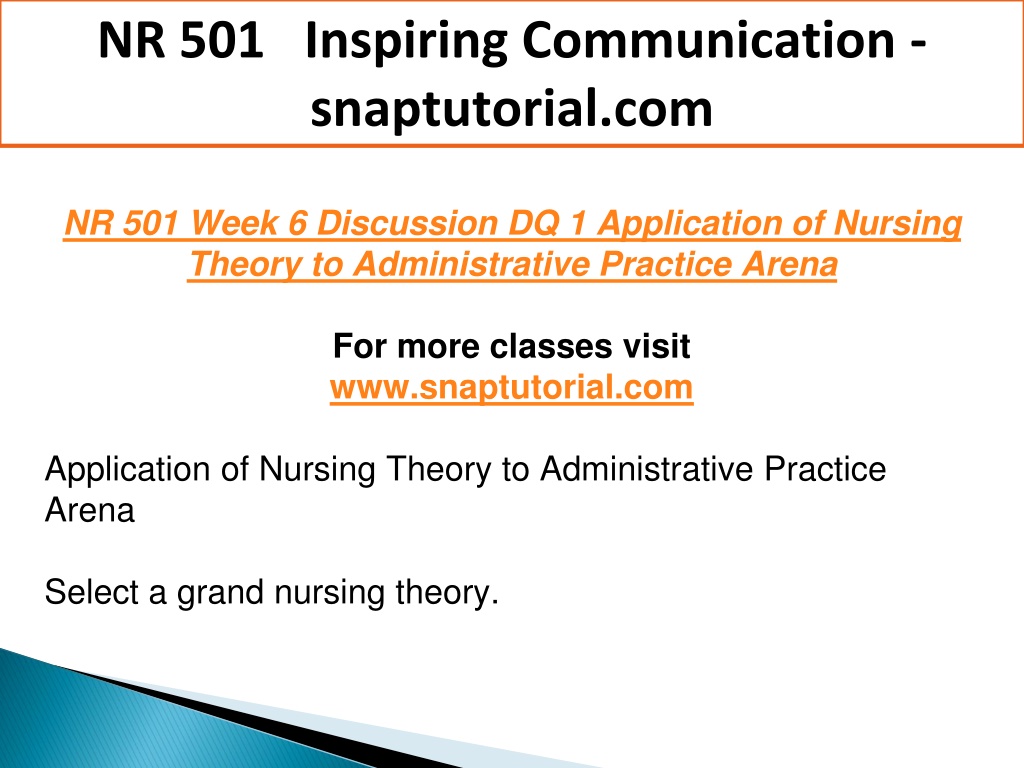 NR 501 Inspiring Communication - snaptutorial.com

NR 501 Week 6 Discussion DQ 1 Application of Nursing Theory to Administrative Practice Arena

For more classes visit
www.snaptutorial.com

Application of Nursing Theory to Administrative Practice Arena

Select a grand nursing theory.